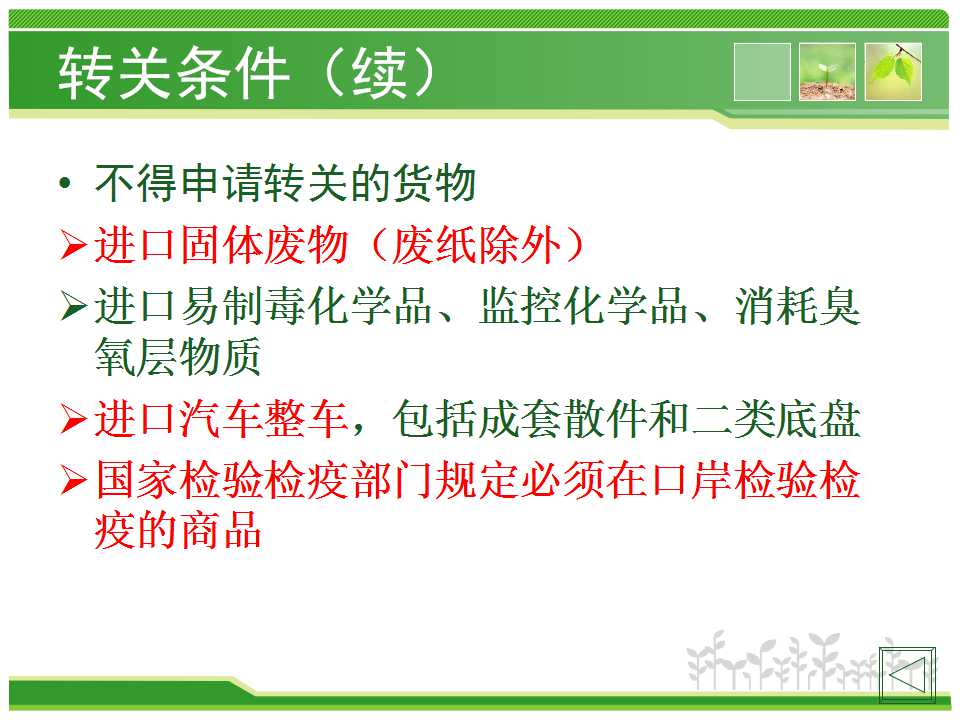 转关条件（续）

• 不得申请转关的货物

➢进口固体废物（废纸除外）

➢进口易制毒化学品、监控化学品、消耗臭氧层物质

➢进口汽车整车，包括成套散件和二类底盘

➢国家检验检疫部门规定必须在口岸检验检疫的商品